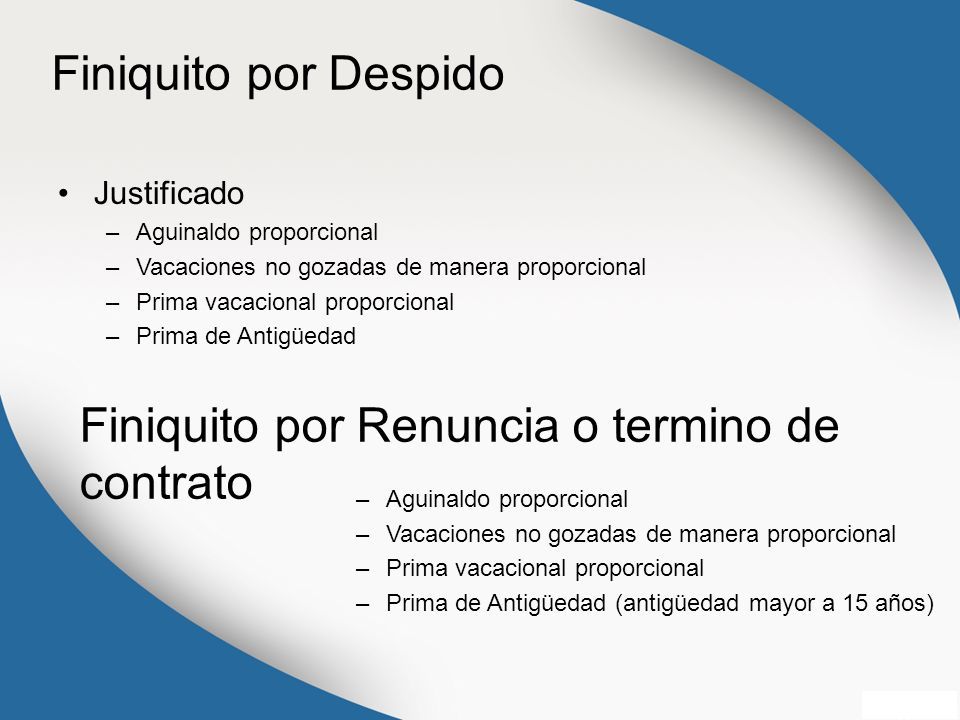 Finiquito por Despido

• Justificado
– Aguinaldo proporcional
– Vacaciones no gozadas de manera proporcional
– Prima vacacional proporcional
– Prima de Antigüedad

Finiquito por Renuncia o termino de contrato

– Aguinaldo proporcional
– Vacaciones no gozadas de manera proporcional
– Prima vacacional proporcional
– Prima de Antigüedad (antigüedad mayor a 15 años)